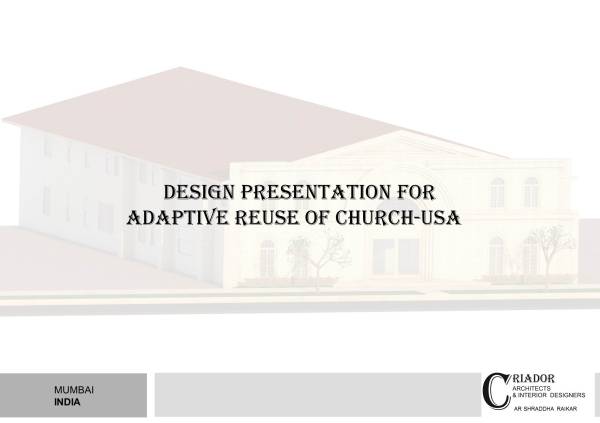 DESIGN PRESENTATION FOR
ADAPTIVE REUSE OF CHURCH-USA

MUMBAI
INDIA

CRIADOR
ARCHITECTS
& INTERIOR DESIGNERS
AR SHRADDHA RAIKAR